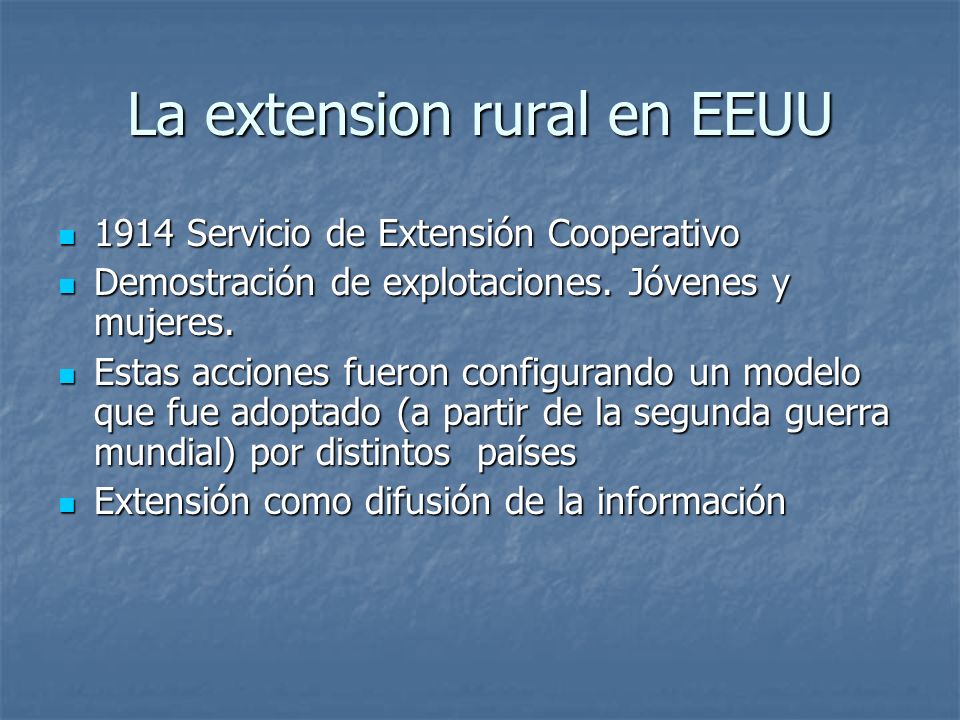 La extension rural en EEUU

- 1914 Servicio de Extensión Cooperativo
- Demostración de explotaciones. Jóvenes y mujeres.
- Estas acciones fueron configurando un modelo que fue adoptado (a partir de la segunda guerra mundial) por distintos países
- Extensión como difusión de la información